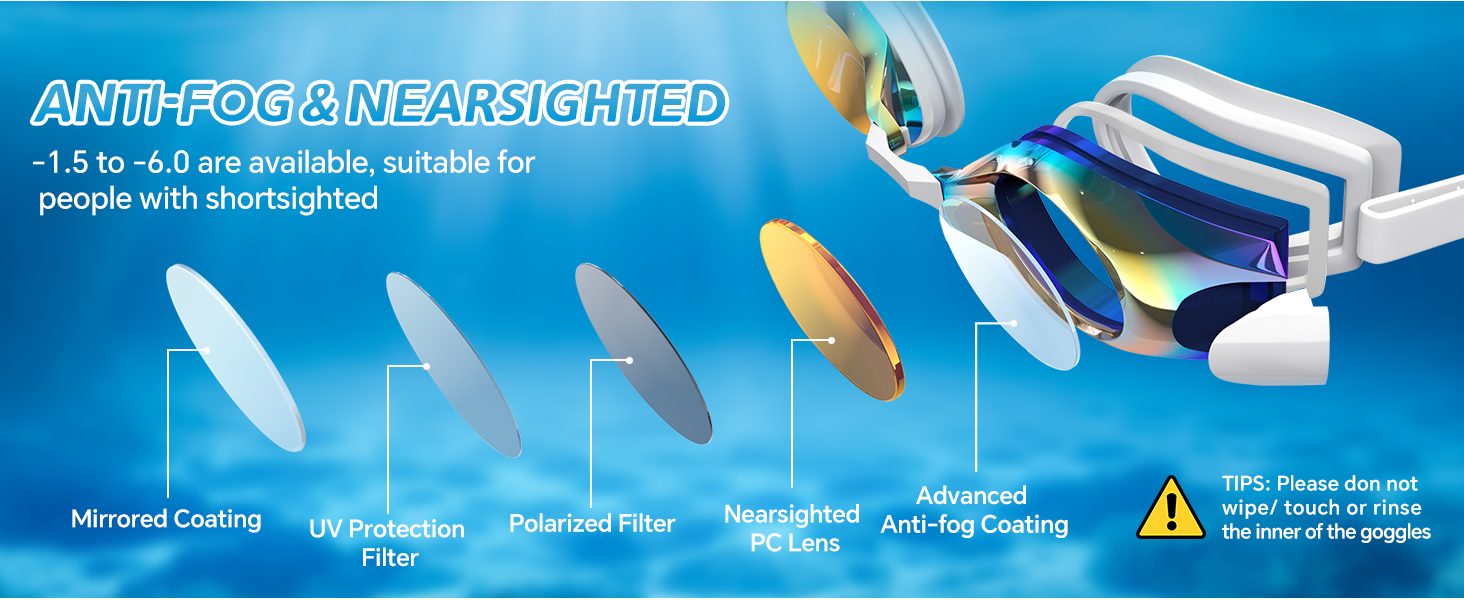 ANTI-FOG & NEARSIGHTED

-1.5 to -6.0 are available, suitable for people with shortsighted

Mirrored Coating

UV Protection Filter

Polarized Filter

Nearsighted PC Lens

Advanced Anti-fog Coating

TIPS: Please don not wipe/ touch or rinse the inner of the goggles